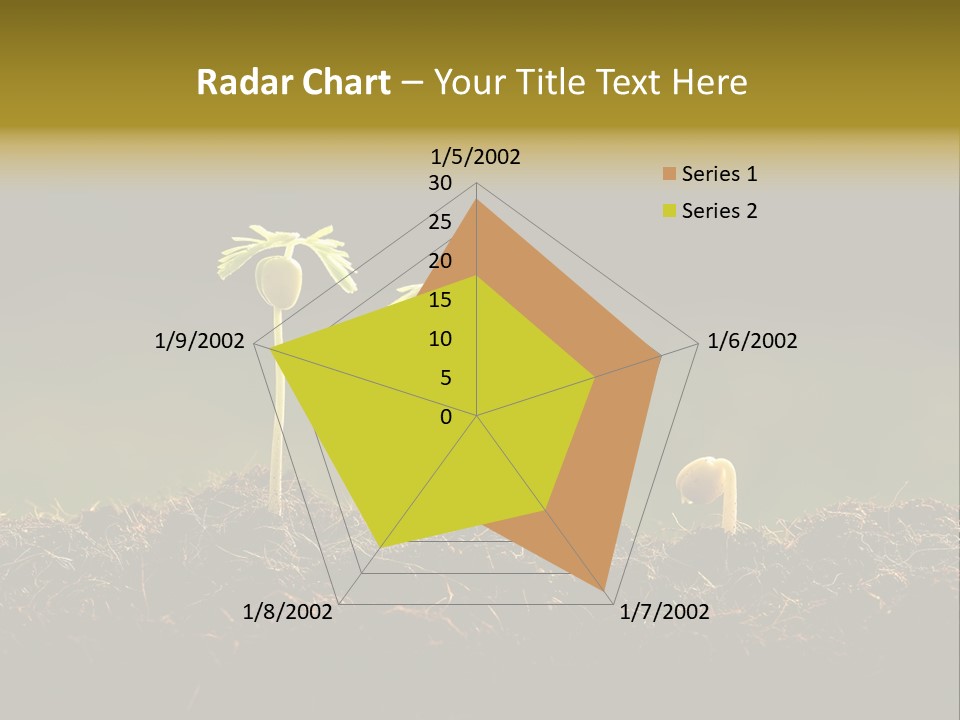 Radar Chart – Your Title Text Here

1/5/2002
30
25
20
15
10
5
0
1/6/2002
1/7/2002
1/8/2002
1/9/2002

Series 1
Series 2